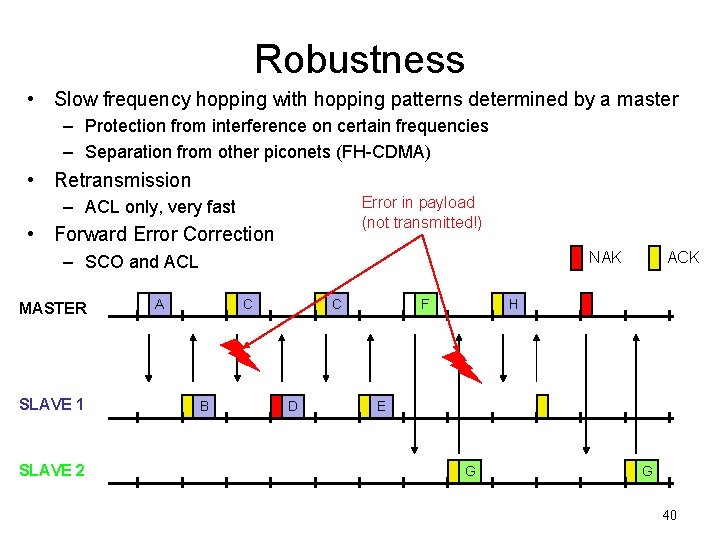 Robustness

• Slow frequency hopping with hopping patterns determined by a master
– Protection from interference on certain frequencies
– Separation from other piconets (FH-CDMA)

• Retransmission
– ACL only, very fast

• Forward Error Correction
– SCO and ACL

Error in payload
(not transmitted!)

NAK
ACK

MASTER
A
C
C
F
H

SLAVE 1
B
D
E

SLAVE 2
G
G

40